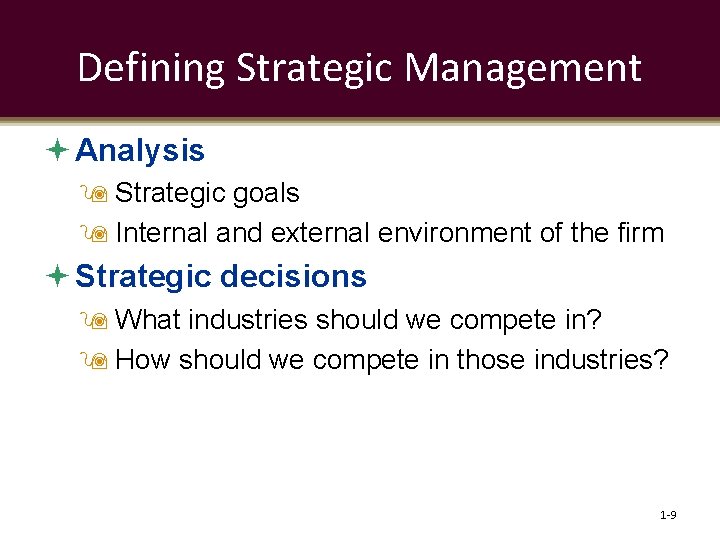 Defining Strategic Management

Analysis

Strategic goals

Internal and external environment of the firm

Strategic decisions

What industries should we compete in?

How should we compete in those industries?

1-9